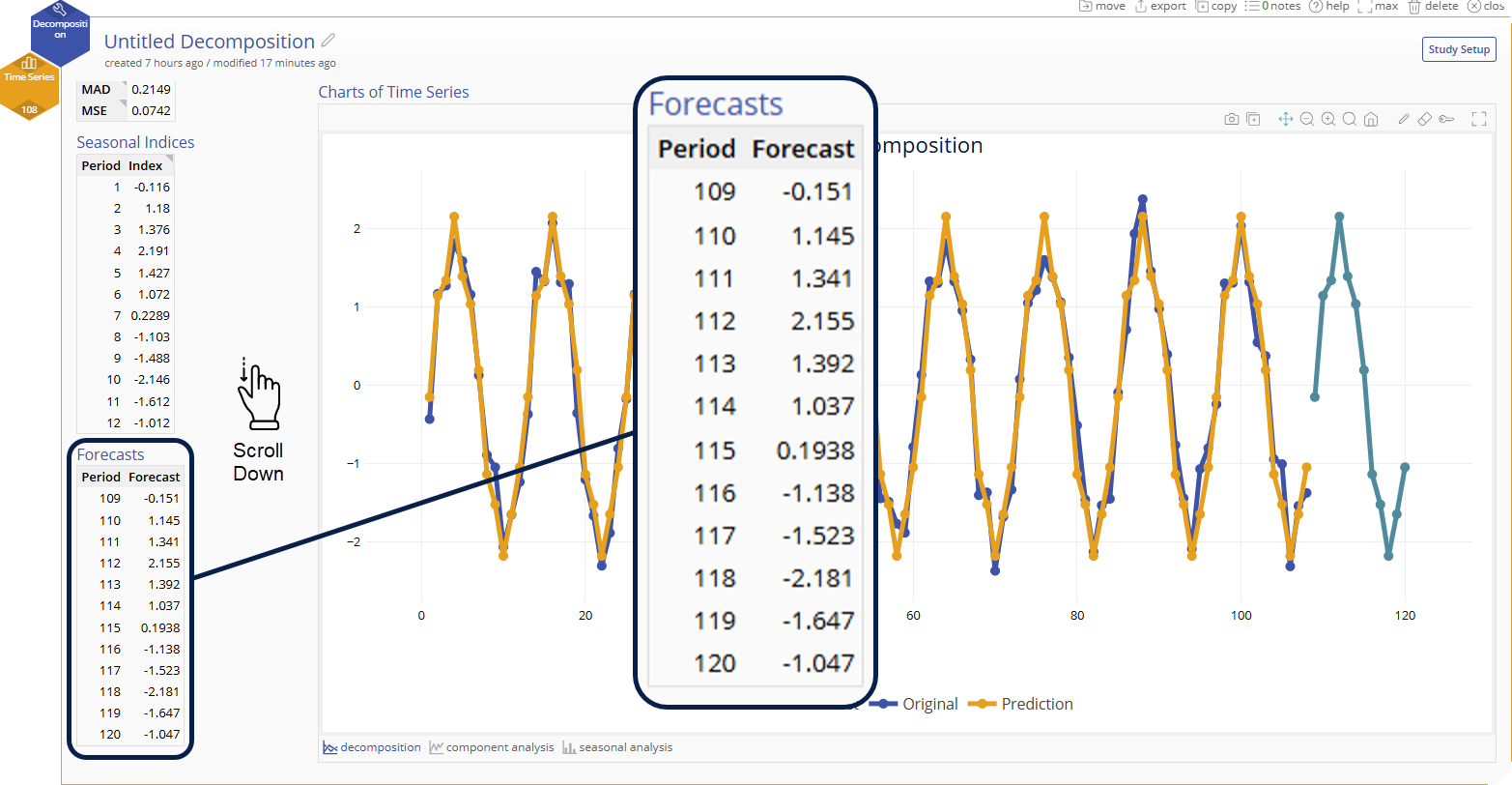 move export copy 0 notes help max delete clos

Decomposition

Time Series

108

Untitled Decomposition

created 7 hours ago / modified 17 minutes ago

Study Setup

| MAD | 0.2149 |
|---|---|
| MSE | 0.0742 |

Seasonal Indices

| Period | Index |
|---|---|
| 1 | -0.116 |
| 2 | 1.18 |
| 3 | 1.376 |
| 4 | 2.191 |
| 5 | 1.427 |
| 6 | 1.072 |
| 7 | 0.2289 |
| 8 | -1.103 |
| 9 | -1.488 |
| 10 | -2.146 |
| 11 | -1.612 |
| 12 | -1.012 |

Scroll Down

Forecasts

| Period | Forecast |
|---|---|
| 109 | -0.151 |
| 110 | 1.145 |
| 111 | 1.341 |
| 112 | 2.155 |
| 113 | 1.392 |
| 114 | 1.037 |
| 115 | 0.1938 |
| 116 | -1.138 |
| 117 | -1.523 |
| 118 | -2.181 |
| 119 | -1.647 |
| 120 | -1.047 |

Charts of Time Series

Forecasts

| Period | Forecast |
|---|---|
| 109 | -0.151 |
| 110 | 1.145 |
| 111 | 1.341 |
| 112 | 2.155 |
| 113 | 1.392 |
| 114 | 1.037 |
| 115 | 0.1938 |
| 116 | -1.138 |
| 117 | -1.523 |
| 118 | -2.181 |
| 119 | -1.647 |
| 120 | -1.047 |

omposition

2
1
0
−1
−2

0 20 60 80 100 120

Original Prediction

decomposition component analysis seasonal analysis